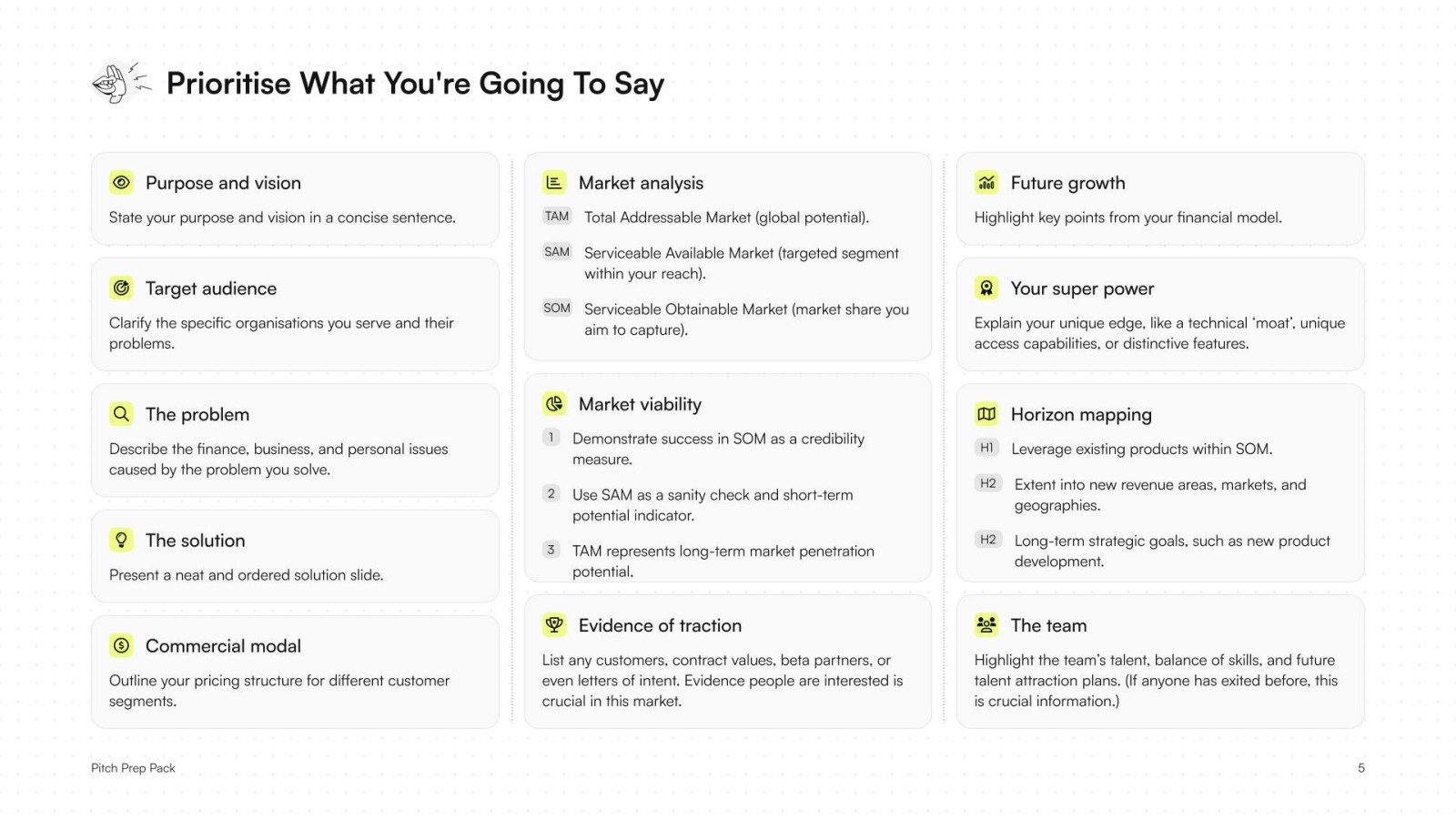 Prioritise What You're Going To Say

Purpose and vision

State your purpose and vision in a concise sentence.

Target audience

Clarify the specific organisations you serve and their problems.

The problem

Describe the finance, business, and personal issues caused by the problem you solve.

The solution

Present a neat and ordered solution slide.

Commercial modal

Outline your pricing structure for different customer segments.

Market analysis

TAM Total Addressable Market (global potential).

SAM Serviceable Available Market (targeted segment within your reach).

SOM Serviceable Obtainable Market (market share you aim to capture).

Market viability

1 Demonstrate success in SOM as a credibility measure.

2 Use SAM as a sanity check and short-term potential indicator.

3 TAM represents long-term market penetration potential.

Evidence of traction

List any customers, contract values, beta partners, or even letters of intent. Evidence people are interested is crucial in this market.

Future growth

Highlight key points from your financial model.

Your super power

Explain your unique edge, like a technical 'moat', unique access capabilities, or distinctive features.

Horizon mapping

H1 Leverage existing products within SOM.

H2 Extent into new revenue areas, markets, and geographies.

H2 Long-term strategic goals, such as new product development.

The team

Highlight the team's talent, balance of skills, and future talent attraction plans. (If anyone has exited before, this is crucial information.)

Pitch Prep Pack

5